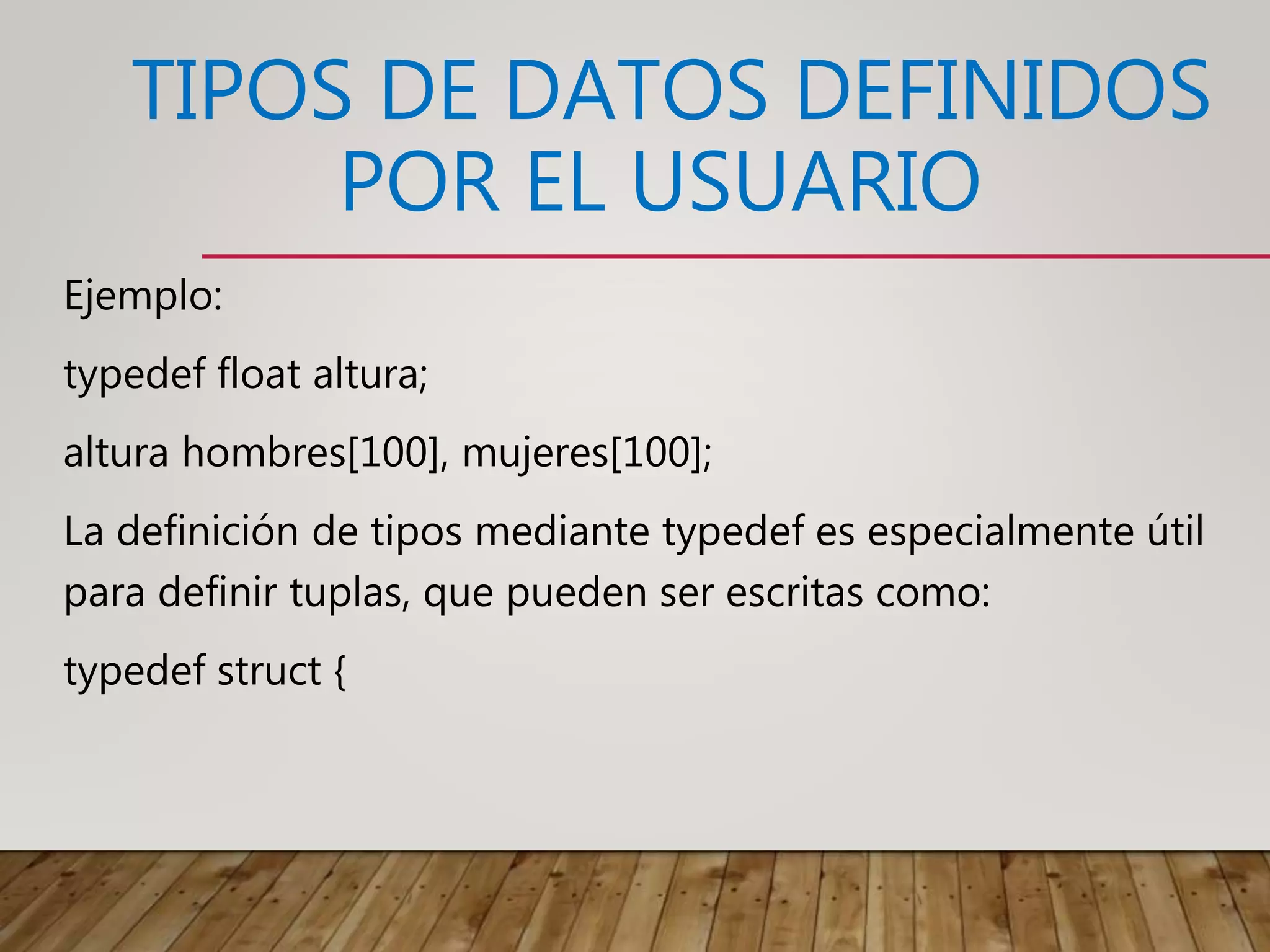 TIPOS DE DATOS DEFINIDOS POR EL USUARIO

Ejemplo:

typedef float altura;

altura hombres[100], mujeres[100];

La definición de tipos mediante typedef es especialmente útil para definir tuplas, que pueden ser escritas como:

typedef struct {